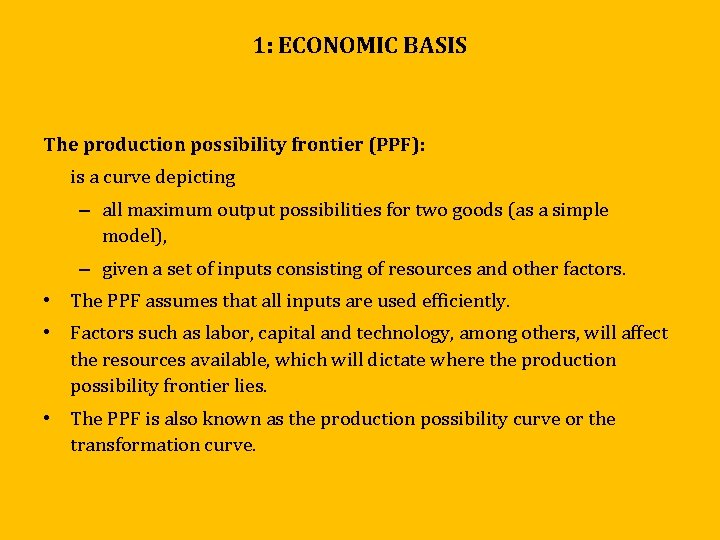 1: ECONOMIC BASIS

The production possibility frontier (PPF):

is a curve depicting

– all maximum output possibilities for two goods (as a simple model),

– given a set of inputs consisting of resources and other factors.

• The PPF assumes that all inputs are used efficiently.

• Factors such as labor, capital and technology, among others, will affect the resources available, which will dictate where the production possibility frontier lies.

• The PPF is also known as the production possibility curve or the transformation curve.